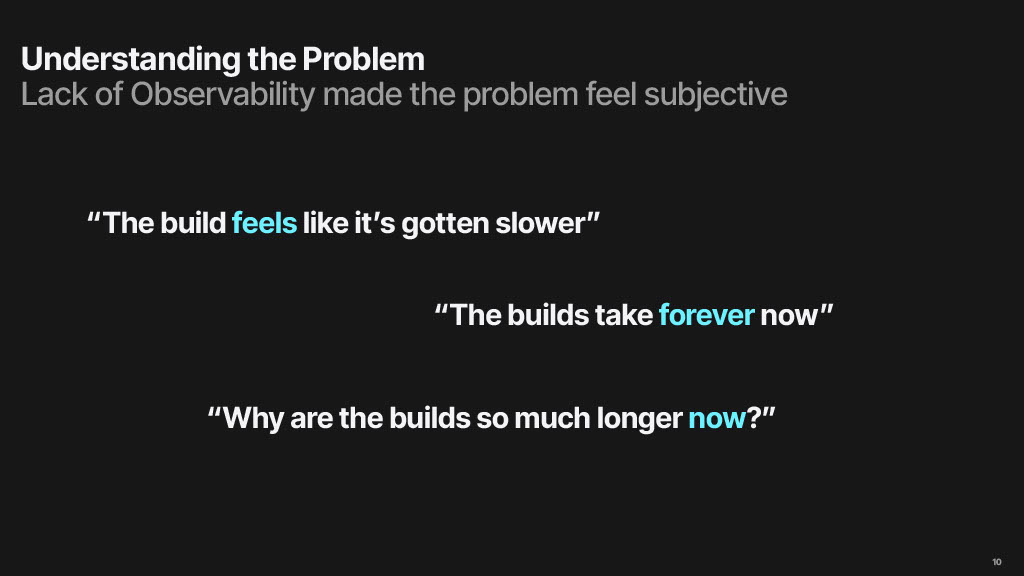 Understanding the Problem
Lack of Observability made the problem feel subjective

“The build feels like it’s gotten slower”

“The builds take forever now”

“Why are the builds so much longer now?”

10